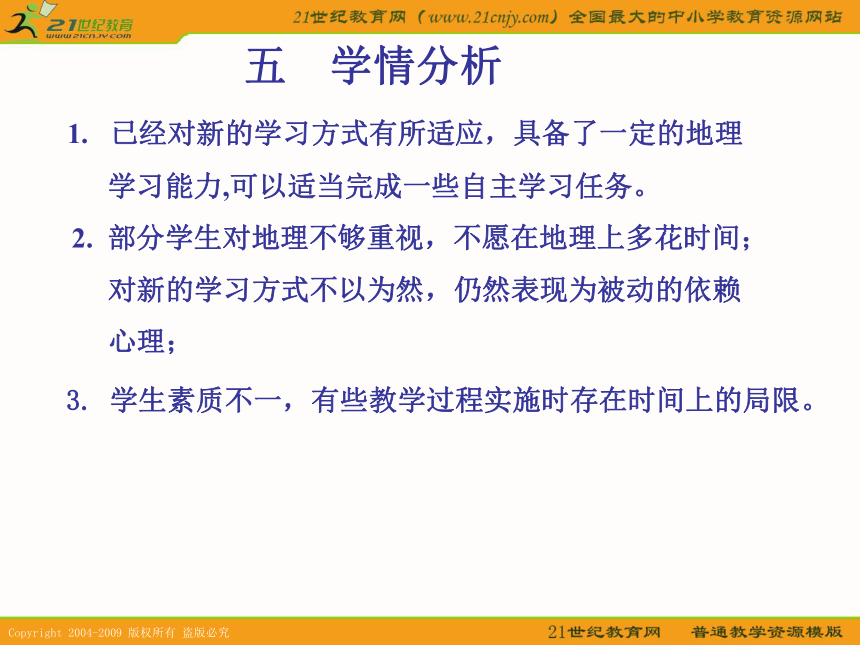 21世纪教育
www.21cnjy.com

21世纪教育网（www.21cnjy.com）全国最大的中小学教育资源网站

五 学情分析

1. 已经对新的学习方式有所适应，具备了一定的地理学习能力,可以适当完成一些自主学习任务。

2. 部分学生对地理不够重视，不愿在地理上多花时间；对新的学习方式不以为然，仍然表现为被动的依赖心理；

3. 学生素质不一，有些教学过程实施时存在时间上的局限。

Copyright 2004-2009 版权所有 盗版必究

21世纪教育网 普通教学资源模版